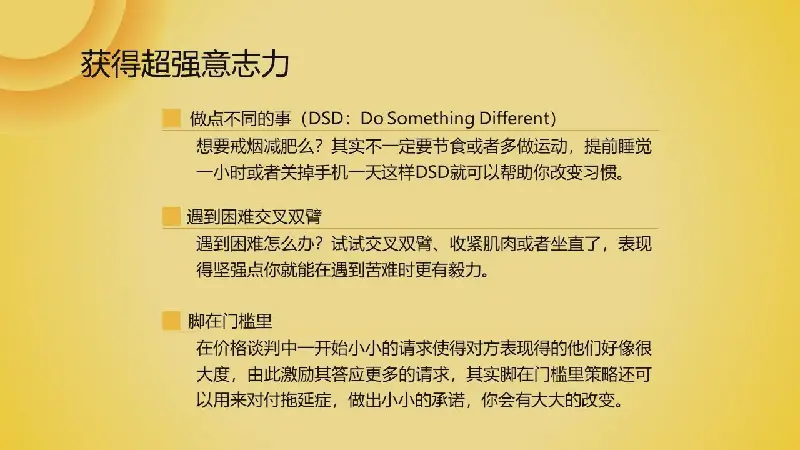 获得超强意志力

做点不同的事（DSD：Do Something Different）

想要戒烟减肥么？其实不一定要节食或者多做运动，提前睡觉一小时或者关掉手机一天这样DSD就可以帮助你改变习惯。

遇到困难交叉双臂

遇到困难怎么办？试试交叉双臂、收紧肌肉或者坐直了，表现得坚强点你就能在遇到苦难时更有毅力。

脚在门槛里

在价格谈判中一开始小小的请求使得对方表现得的他们好像很大度，由此激励其答应更多的请求，其实脚在门槛里策略还可以用来对付拖延症，做出小小的承诺，你会有大大的改变。